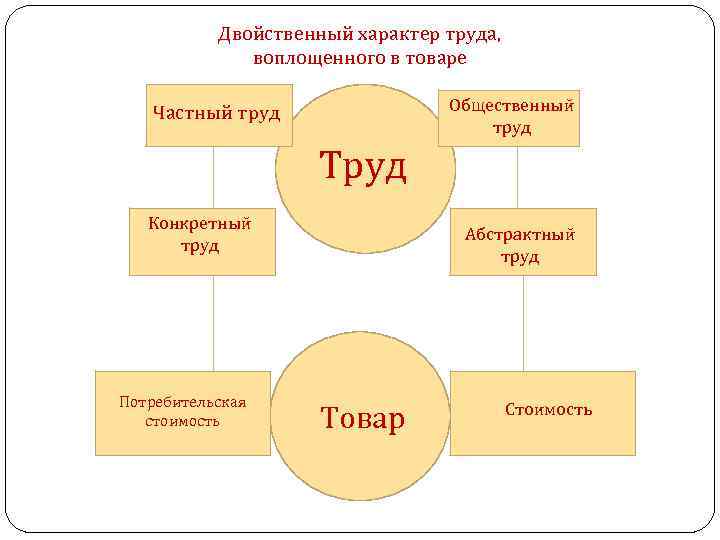 Двойственный характер труда, воплощенного в товаре

Частный труд

Труд

Общественный труд

Конкретный труд

Абстрактный труд

Потребительская стоимость

Товар

Стоимость